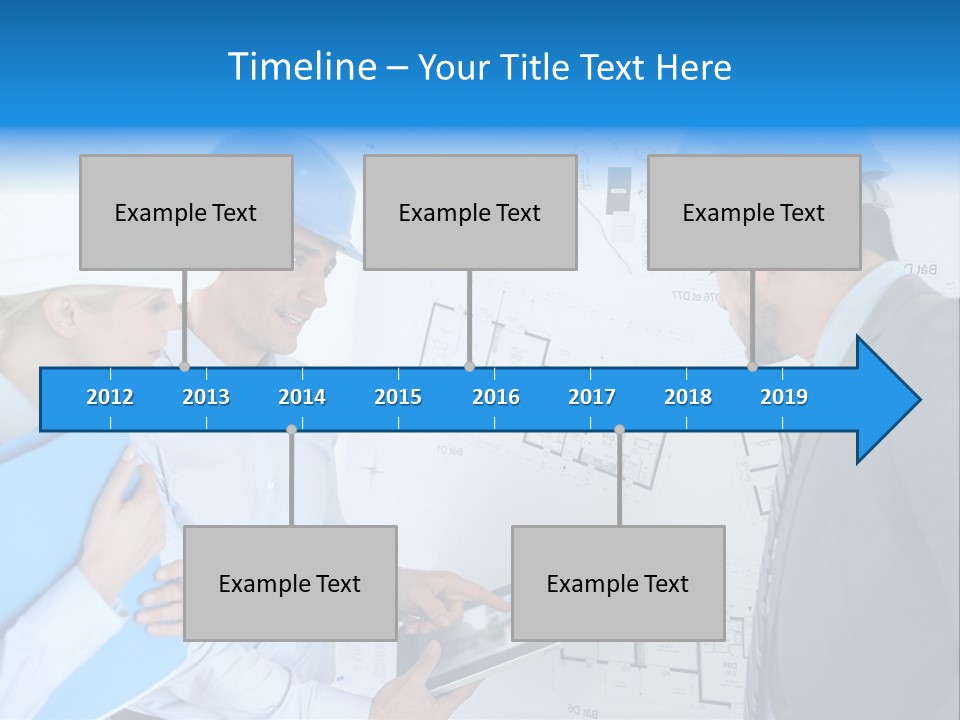 Timeline – Your Title Text Here

Example Text

Example Text

Example Text

2012 2013 2014 2015 2016 2017 2018 2019

Example Text

Example Text